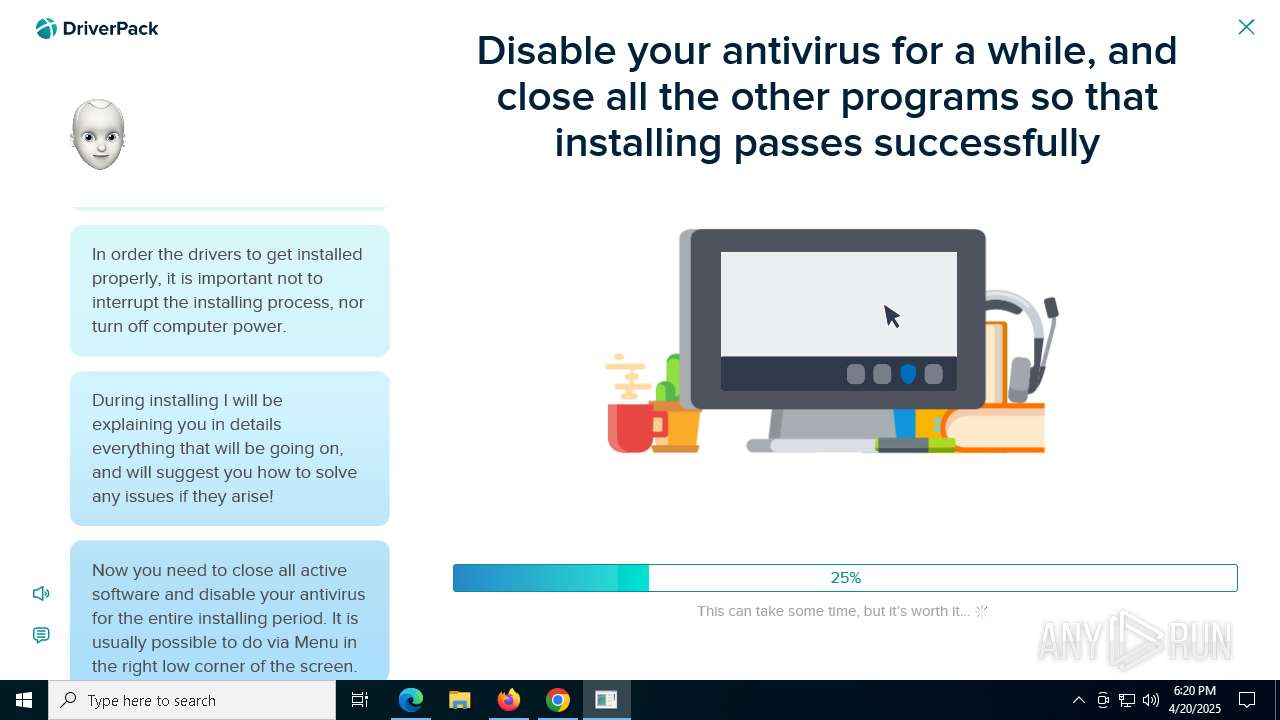 DriverPack

Disable your antivirus for a while, and close all the other programs so that installing passes successfully

In order the drivers to get installed properly, it is important not to interrupt the installing process, nor turn off computer power.

During installing I will be explaining you in details everything that will be going on, and will suggest you how to solve any issues if they arise!

Now you need to close all active software and disable your antivirus for the entire installing period. It is usually possible to do via Menu in the right low corner of the screen.

25%

This can take some time, but it's worth it...

ANY RUN

Type here to search

6:20 PM
4/20/2025